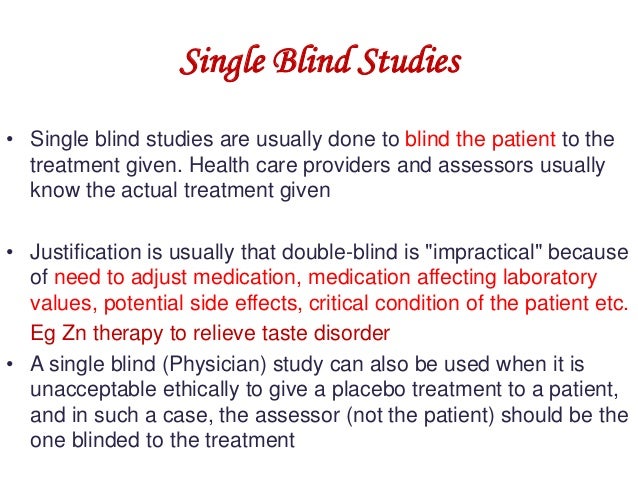 Single Blind Studies

• Single blind studies are usually done to blind the patient to the treatment given. Health care providers and assessors usually know the actual treatment given

• Justification is usually that double-blind is "impractical" because of need to adjust medication, medication affecting laboratory values, potential side effects, critical condition of the patient etc.
Eg Zn therapy to relieve taste disorder

• A single blind (Physician) study can also be used when it is unacceptable ethically to give a placebo treatment to a patient, and in such a case, the assessor (not the patient) should be the one blinded to the treatment